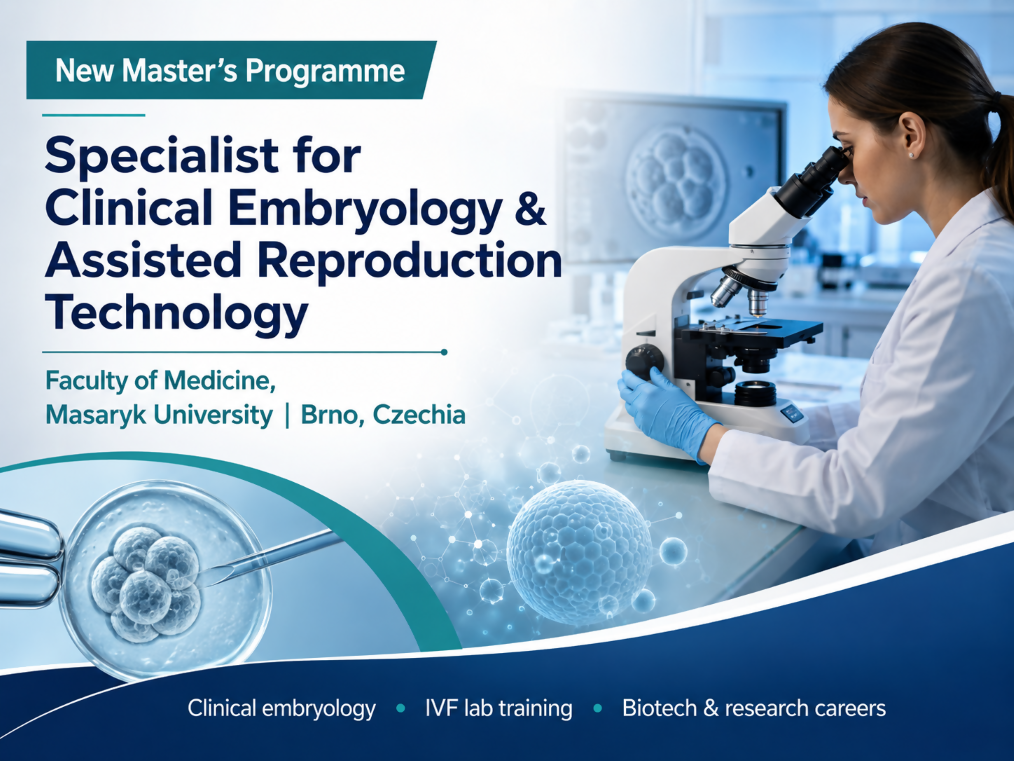 New Master's Programme

Specialist for Clinical Embryology & Assisted Reproduction Technology

Faculty of Medicine, Masaryk University | Brno, Czechia

Clinical embryology • IVF lab training • Biotech & research careers